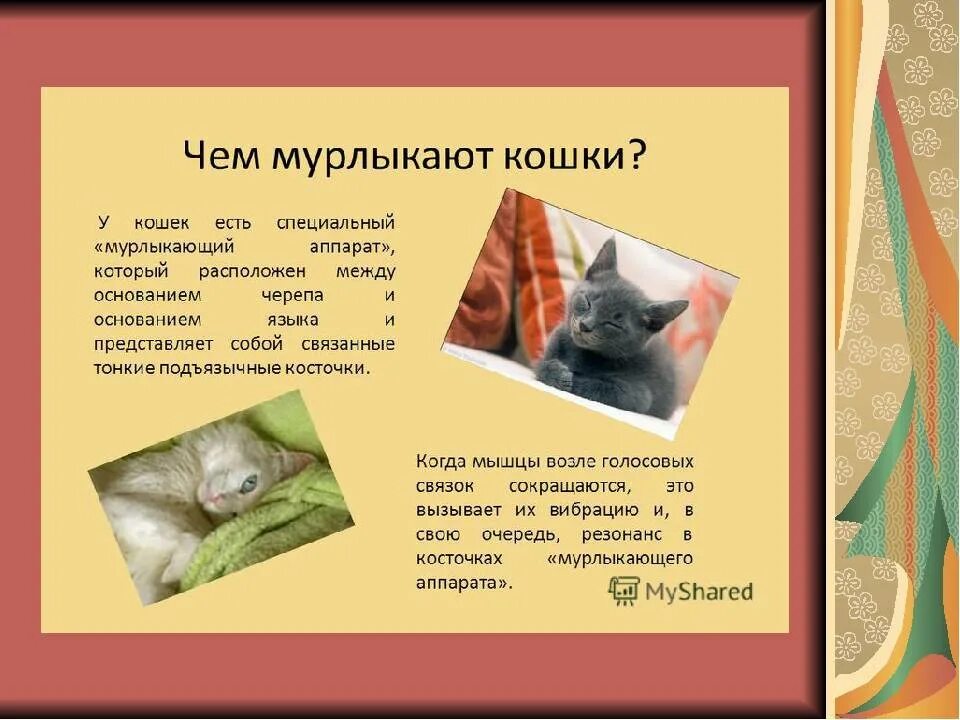 Чем мурлыкают кошки?

У кошек есть специальный «мурлыкающий аппарат», который расположен между основанием черепа и основанием языка и представляет собой связанные тонкие подъязычные косточки.

Когда мышцы возле голосовых связок сокращаются, это вызывает их вибрацию и, в свою очередь, резонанс в косточках «мурлыкающего аппарата».

MyShared